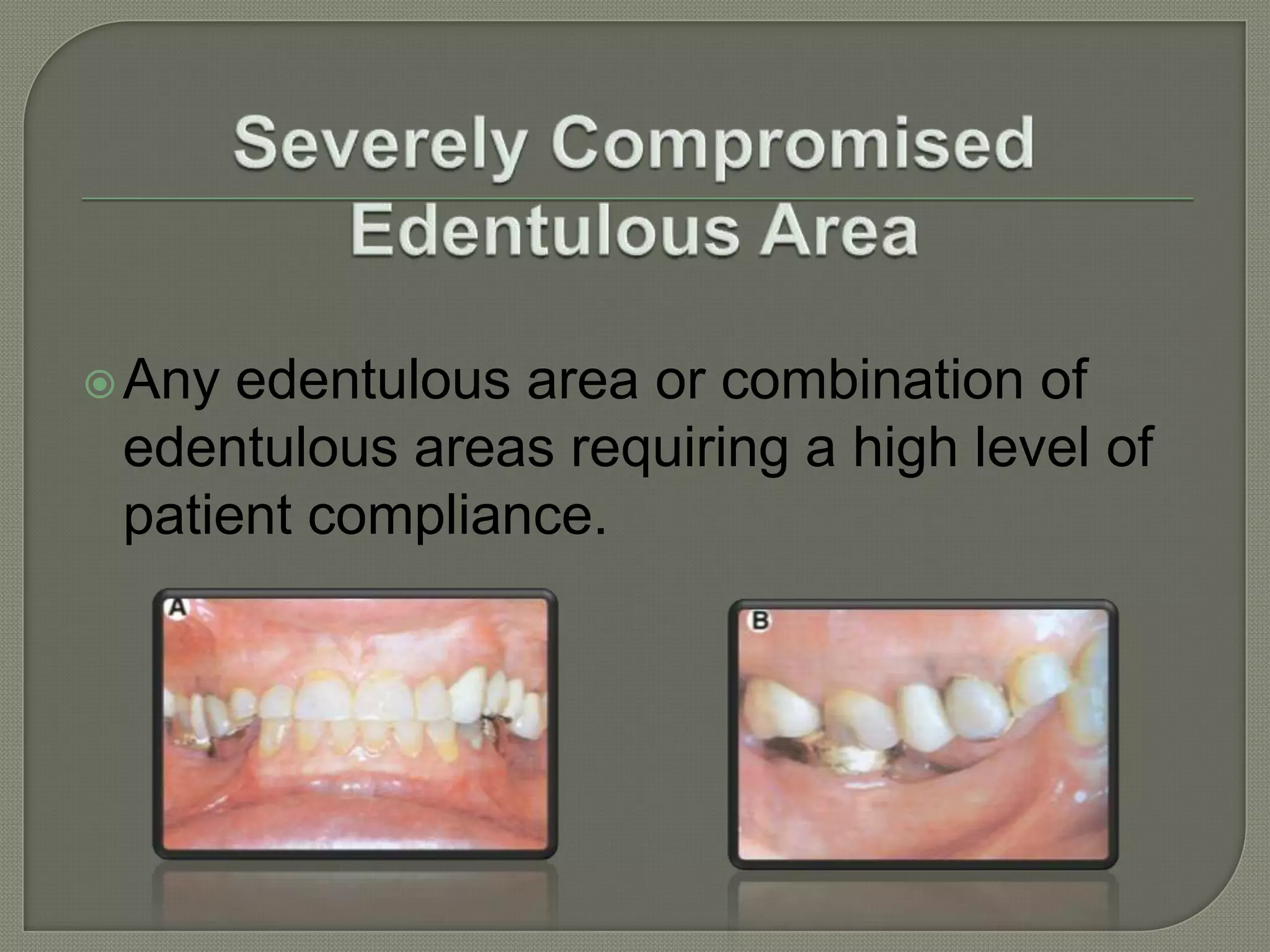 Severely Compromised Edentulous Area

Any edentulous area or combination of edentulous areas requiring a high level of patient compliance.

A

B